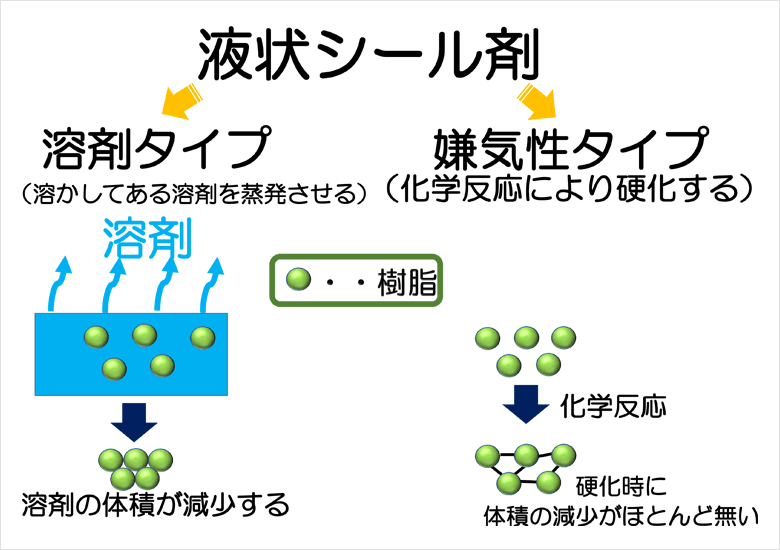 液状シール剤

溶剤タイプ
（溶かしてある溶剤を蒸発させる）

嫌気性タイプ
（化学反応により硬化する）

溶剤

・・樹脂

溶剤の体積が減少する

化学反応

硬化時に
体積の減少がほとんど無い